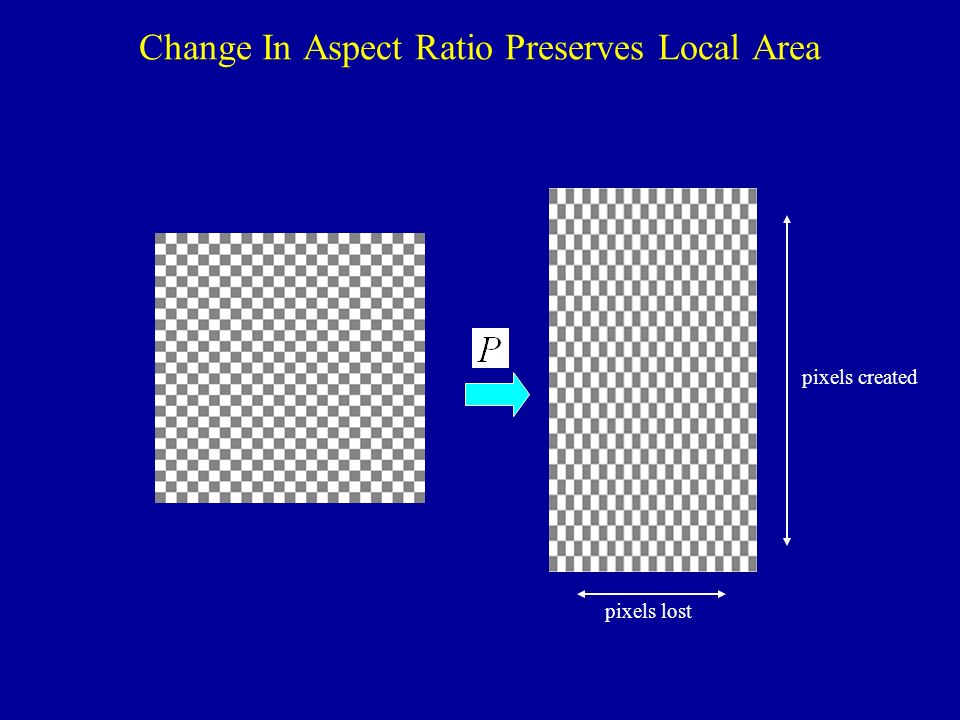 Change In Aspect Ratio Preserves Local Area

$P$

pixels created

pixels lost